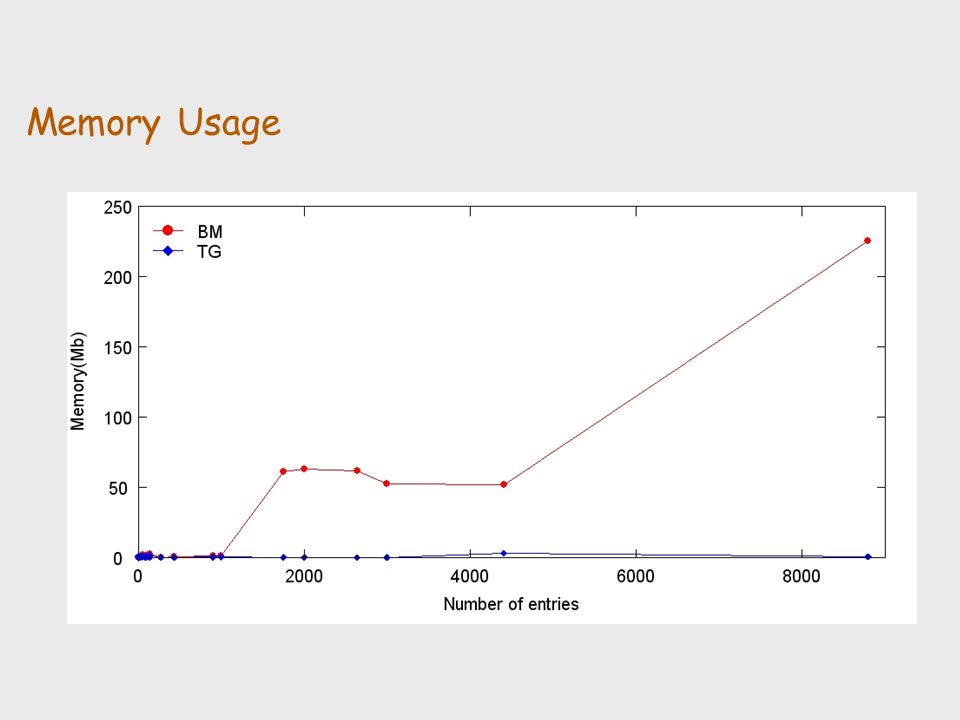 Memory Usage

BM
TG

Memory(Mb)

250
200
150
100
50
0

0
2000
4000
6000
8000

Number of entries